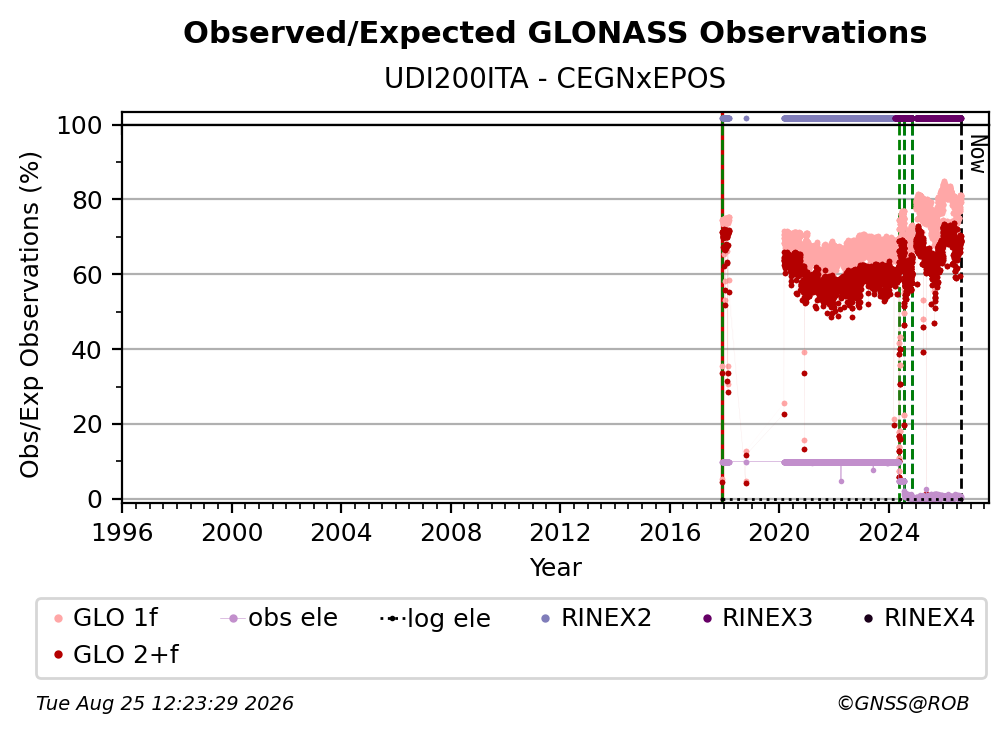 Observed/Expected GLONASS Observations
UDI200ITA - CEGNxEPOS

Obs/Exp Observations (%)
100
80
60
40
20
0

Now

1996 2000 2004 2008 2012 2016 2020 2024
Year

GLO 1f
GLO 2+f
obs ele
log ele
RINEX2
RINEX3
RINEX4

Tue Aug 25 12:23:29 2026
©GNSS@ROB